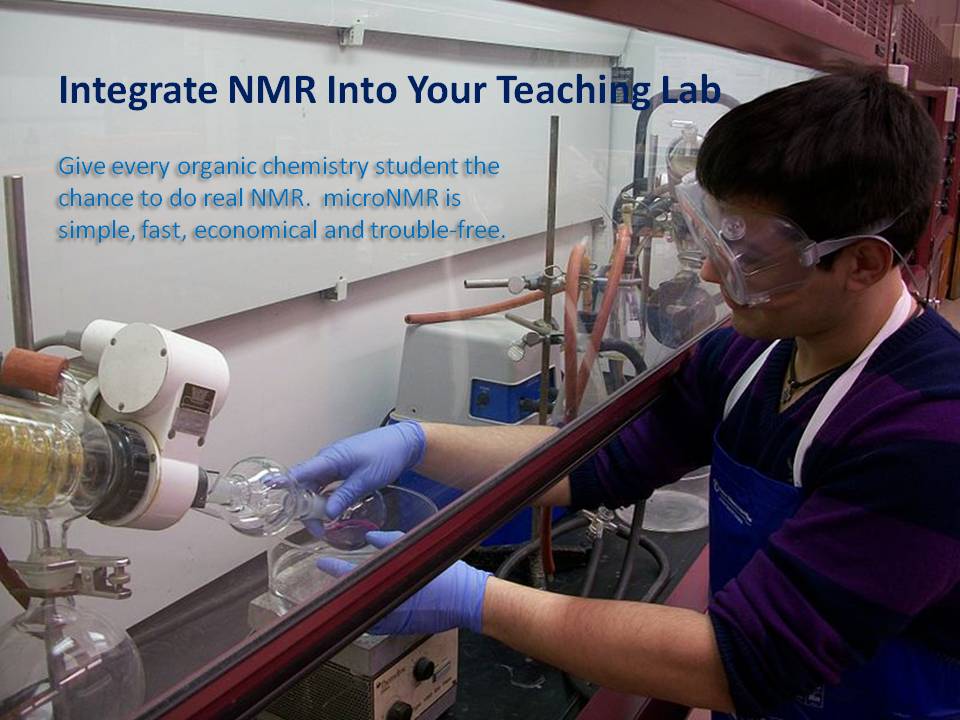 Integrate NMR Into Your Teaching Lab

Give every organic chemistry student the chance to do real NMR. microNMR is simple, fast, economical and trouble-free.